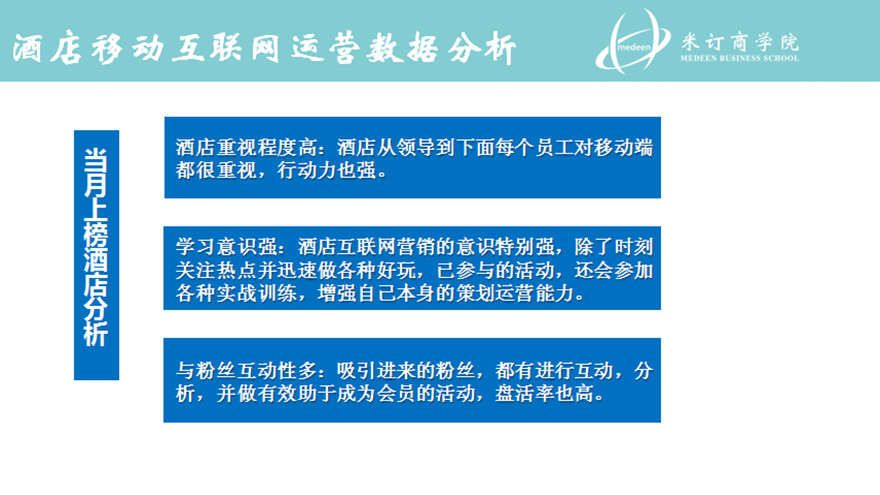 酒店移动互联网运营数据分析

medeen 米订商学院 MEDEEN BUSINESS SCHOOL

当月上榜酒店分析

酒店重视程度高：酒店从领导到下面每个员工对移动端都很重视，行动力也强。

学习意识强：酒店互联网营销的意识特别强，除了时刻关注热点并迅速做各种好玩，已参与的活动，还会参加各种实战训练，增强自己本身的策划运营能力。

与粉丝互动性多：吸引进来的粉丝，都有进行互动，分析，并做有效助于成为会员的活动，盘活率也高。